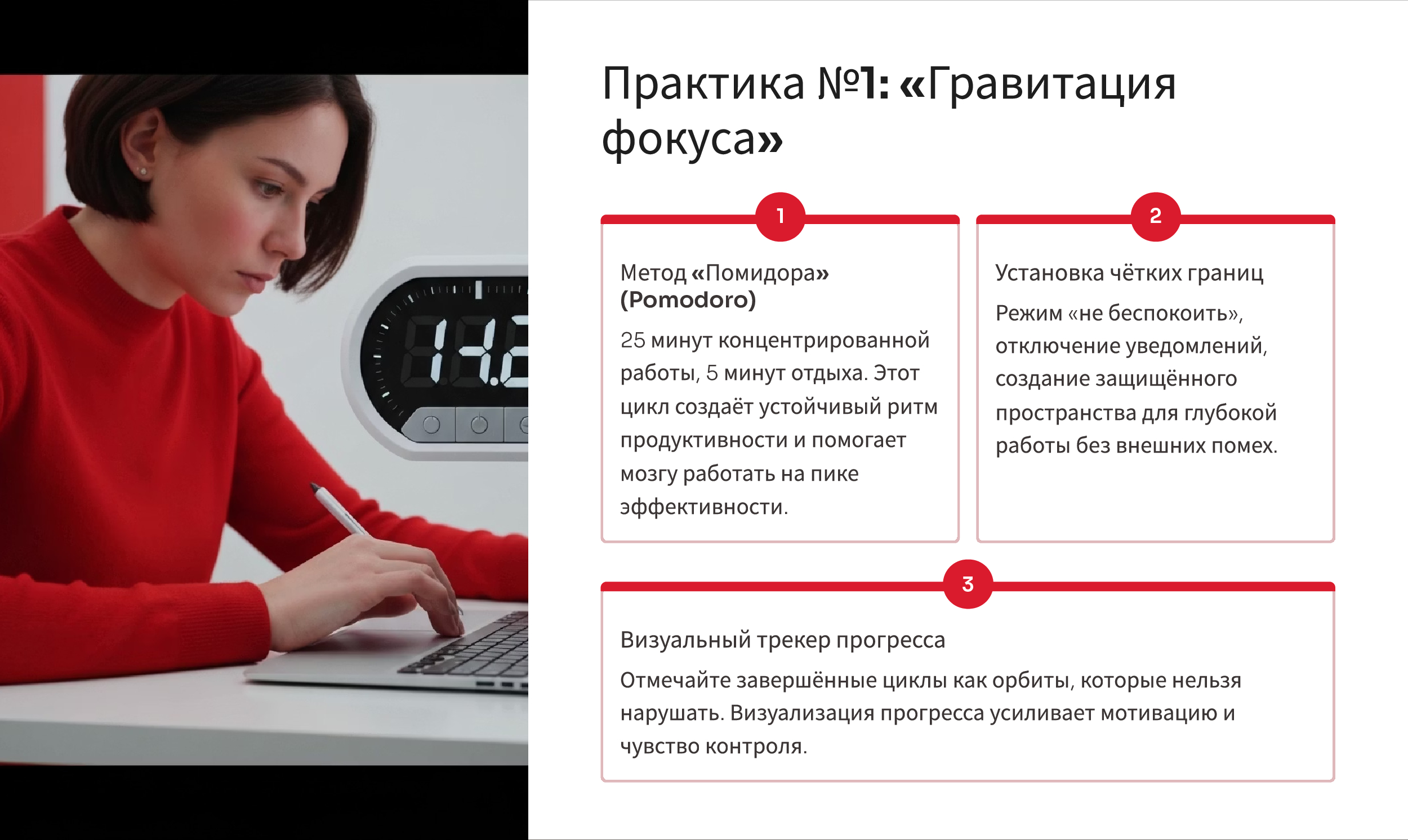 Практика №1: «Гравитация фокуса»

1

Метод «Помидора» (Pomodoro)

25 минут концентрированной работы, 5 минут отдыха. Этот цикл создаёт устойчивый ритм продуктивности и помогает мозгу работать на пике эффективности.

2

Установка чётких границ

Режим «не беспокоить», отключение уведомлений, создание защищённого пространства для глубокой работы без внешних помех.

3

Визуальный трекер прогресса

Отмечайте завершённые циклы как орбиты, которые нельзя нарушать. Визуализация прогресса усиливает мотивацию и чувство контроля.